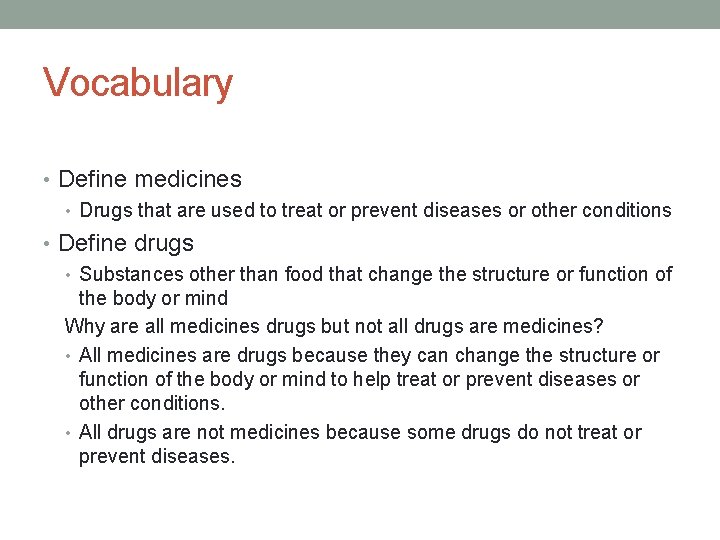 Vocabulary

• Define medicines
  • Drugs that are used to treat or prevent diseases or other conditions
• Define drugs
  • Substances other than food that change the structure or function of the body or mind
  Why are all medicines drugs but not all drugs are medicines?
  • All medicines are drugs because they can change the structure or function of the body or mind to help treat or prevent diseases or other conditions.
  • All drugs are not medicines because some drugs do not treat or prevent diseases.